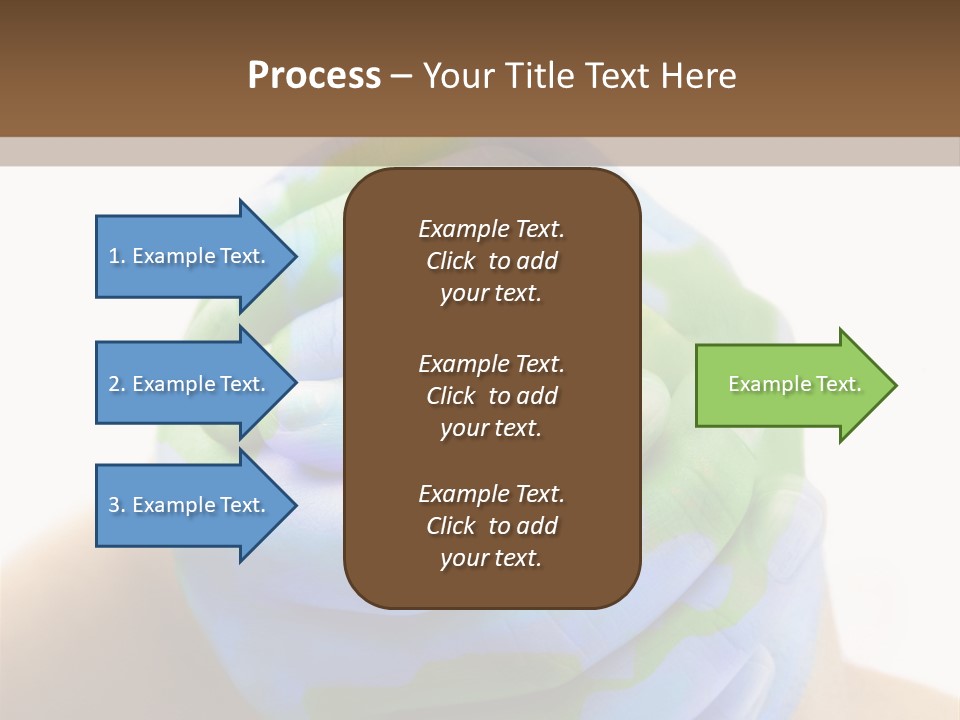 Process – Your Title Text Here

1. Example Text.

2. Example Text.

3. Example Text.

Example Text. Click to add your text.

Example Text. Click to add your text.

Example Text. Click to add your text.

Example Text.